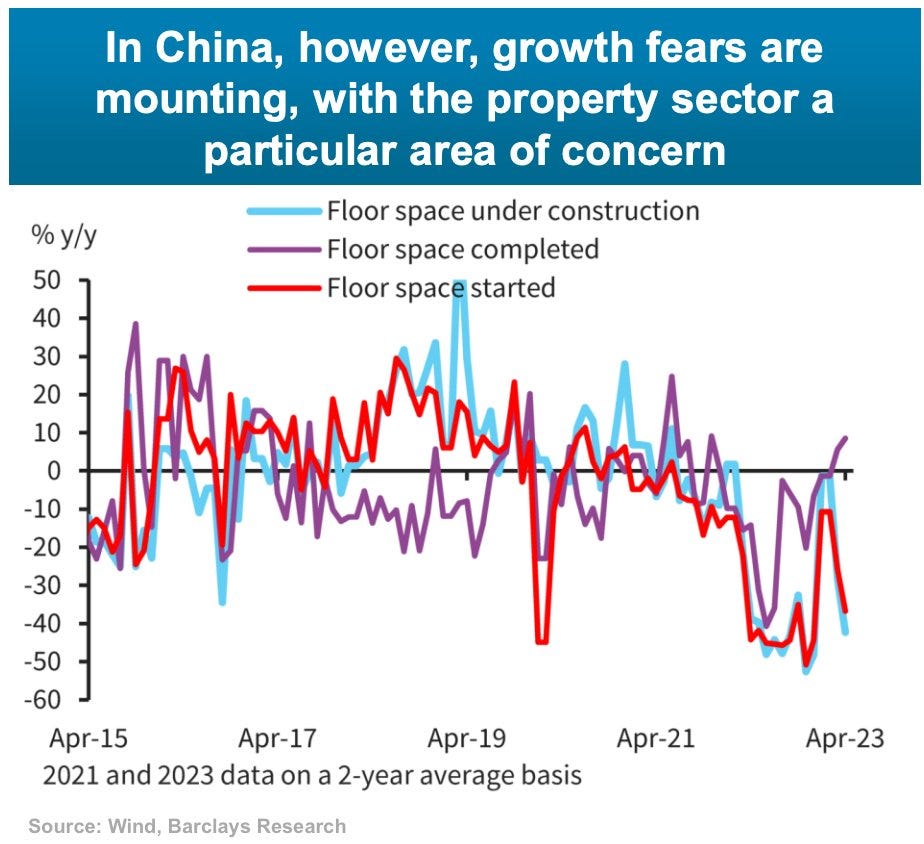 In China, however, growth fears are mounting, with the property sector a particular area of concern

Floor space under construction
Floor space completed
Floor space started

% y/y

50
40
30
20
10
0
-10
-20
-30
-40
-50
-60

Apr-15
Apr-17
Apr-19
Apr-21
Apr-23

2021 and 2023 data on a 2-year average basis

Source: Wind, Barclays Research